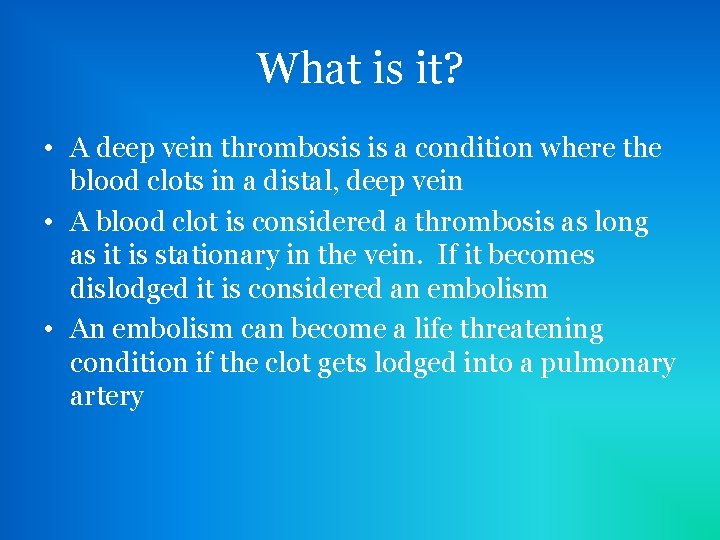 What is it?

• A deep vein thrombosis is a condition where the blood clots in a distal, deep vein

• A blood clot is considered a thrombosis as long as it is stationary in the vein. If it becomes dislodged it is considered an embolism

• An embolism can become a life threatening condition if the clot gets lodged into a pulmonary artery